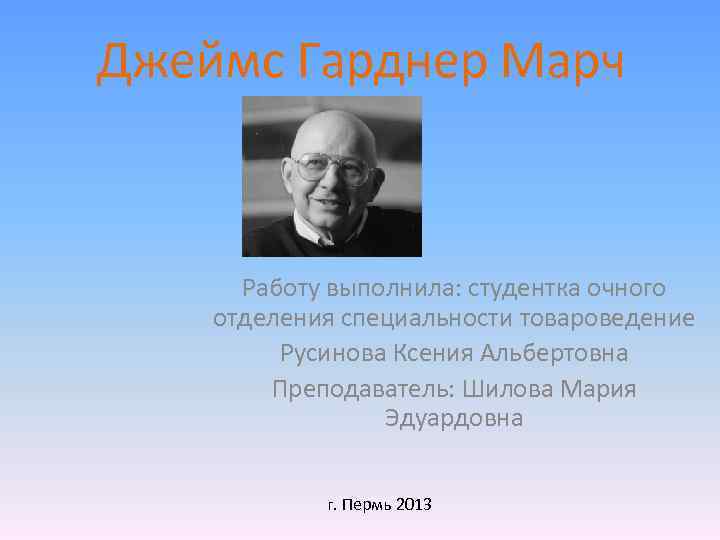 Джеймс Гарднер Марч

Работу выполнила: студентка очного отделения специальности товароведение

Русинова Ксения Альбертовна

Преподаватель: Шилова Мария Эдуардовна

г. Пермь 2013